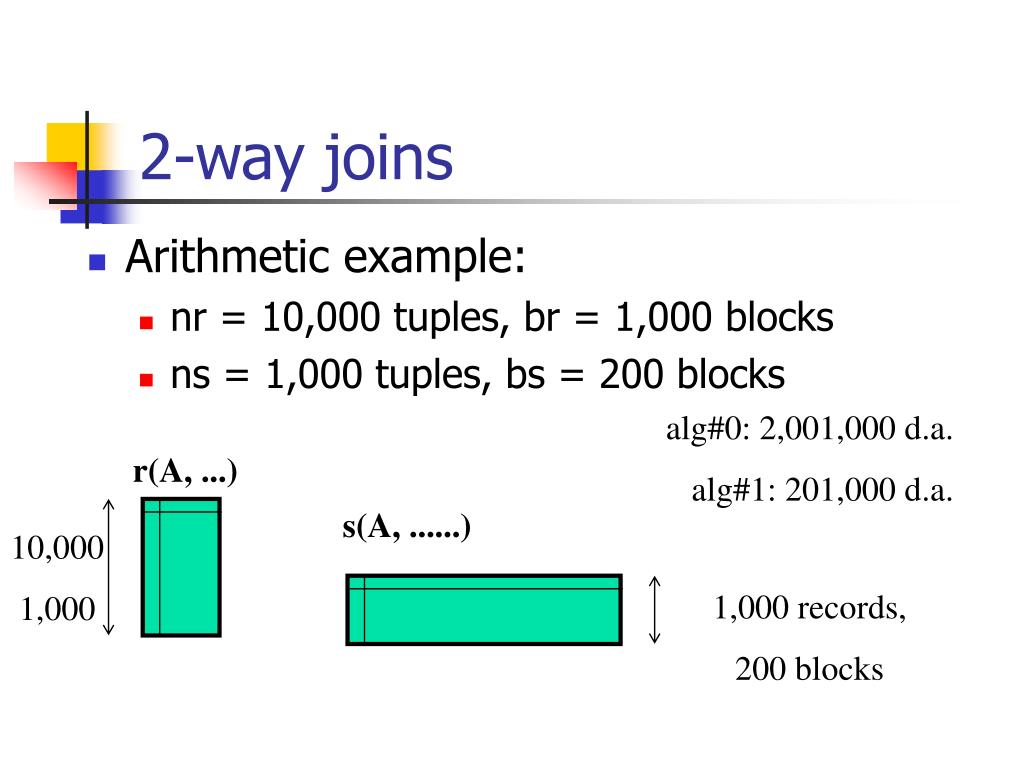 2-way joins

Arithmetic example:

nr = 10,000 tuples, br = 1,000 blocks

ns = 1,000 tuples, bs = 200 blocks

alg#0: 2,001,000 d.a.

alg#1: 201,000 d.a.

r(A, ...)

10,000

1,000

s(A, ......)

1,000 records,

200 blocks